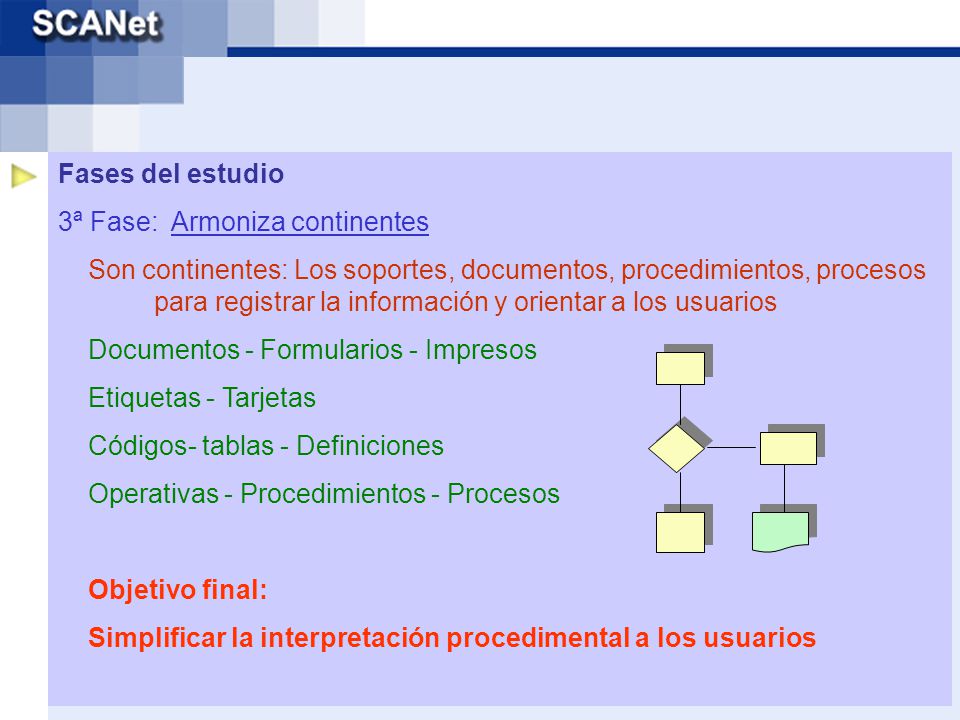 SCANet

Fases del estudio

3ª Fase: Armoniza continentes

Son continentes: Los soportes, documentos, procedimientos, procesos para registrar la información y orientar a los usuarios

Documentos - Formularios - Impresos

Etiquetas - Tarjetas

Códigos- tablas - Definiciones

Operativas - Procedimientos - Procesos

Objetivo final:

Simplificar la interpretación procedimental a los usuarios